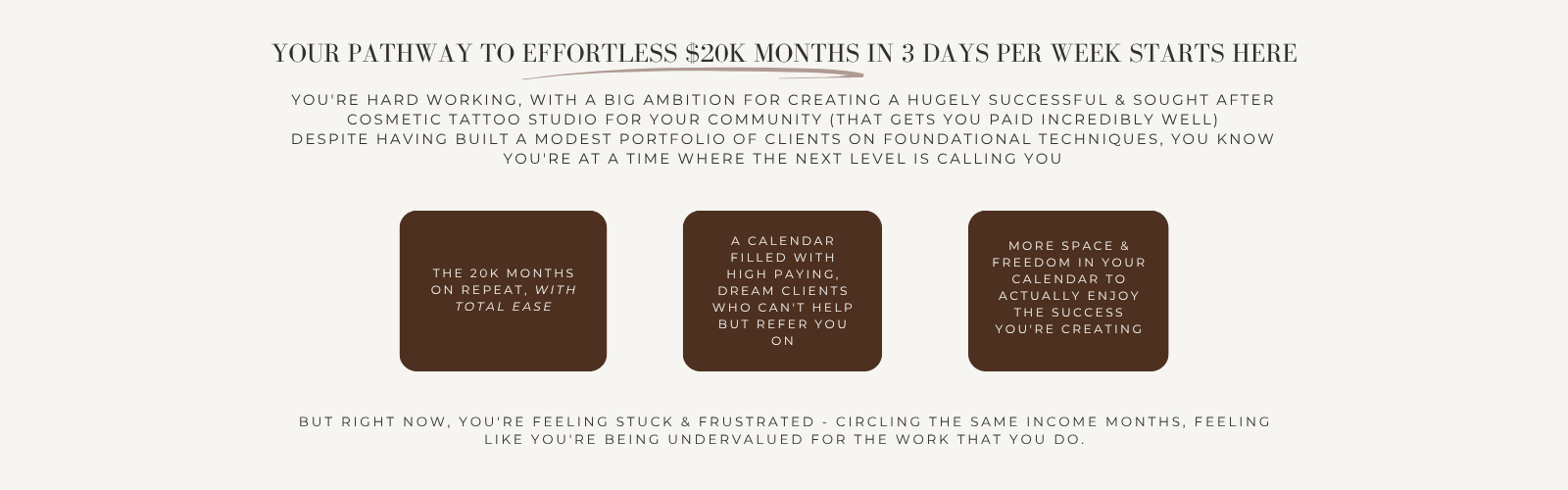 YOUR PATHWAY TO EFFORTLESS $20K MONTHS IN 3 DAYS PER WEEK STARTS HERE

YOU'RE HARD WORKING, WITH A BIG AMBITION FOR CREATING A HUGELY SUCCESSFUL & SOUGHT AFTER COSMETIC TATTOO STUDIO FOR YOUR COMMUNITY (THAT GETS YOU PAID INCREDIBLY WELL)
DESPITE HAVING BUILT A MODEST PORTFOLIO OF CLIENTS ON FOUNDATIONAL TECHNIQUES, YOU KNOW YOU'RE AT A TIME WHERE THE NEXT LEVEL IS CALLING YOU

THE 20K MONTHS ON REPEAT, WITH TOTAL EASE

A CALENDAR FILLED WITH HIGH PAYING, DREAM CLIENTS WHO CAN'T HELP BUT REFER YOU ON

MORE SPACE & FREEDOM IN YOUR CALENDAR TO ACTUALLY ENJOY THE SUCCESS YOU'RE CREATING

BUT RIGHT NOW, YOU'RE FEELING STUCK & FRUSTRATED - CIRCLING THE SAME INCOME MONTHS, FEELING LIKE YOU'RE BEING UNDERVALUED FOR THE WORK THAT YOU DO.